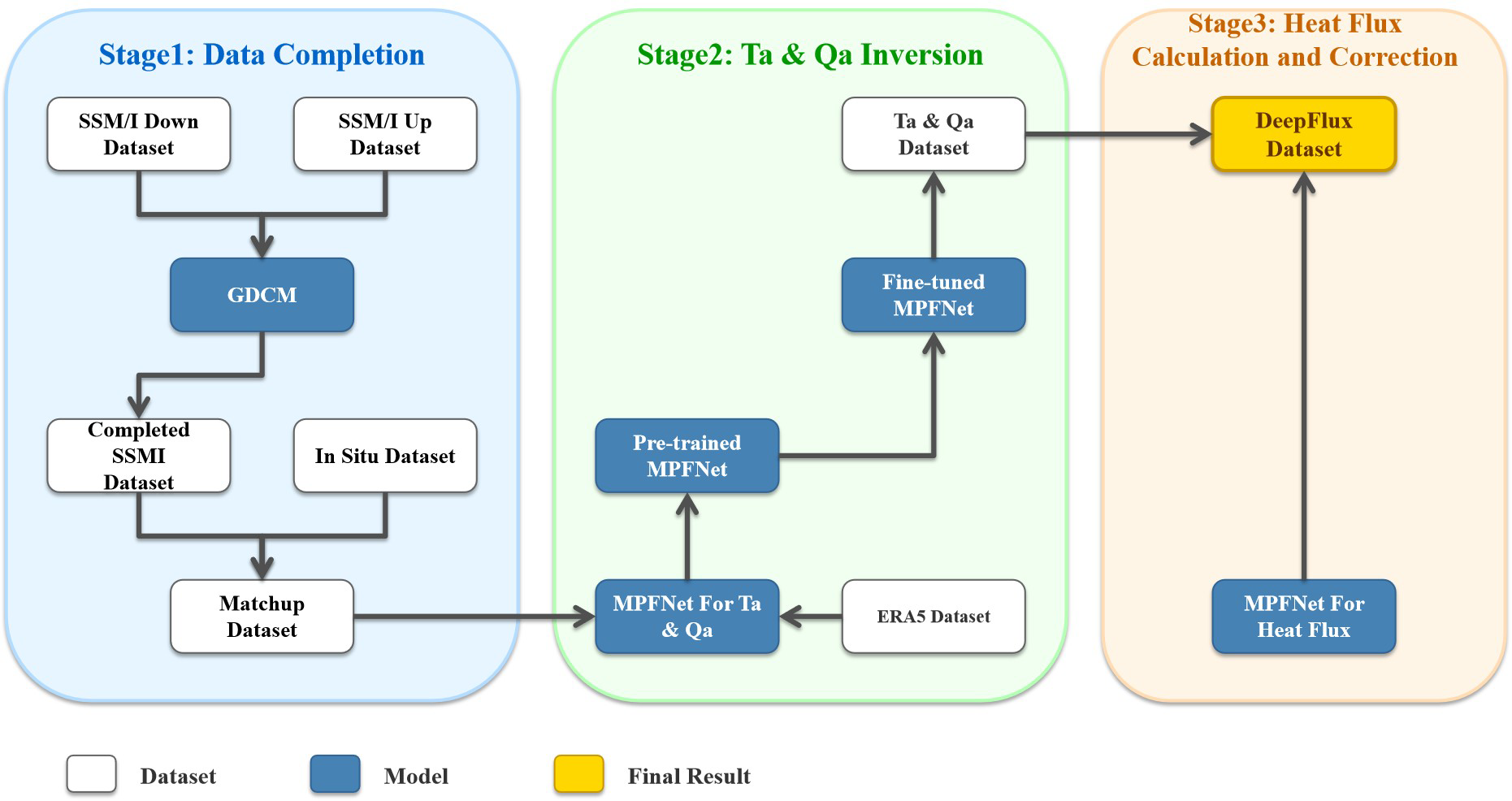 Stage1: Data Completion

SSM/I Down Dataset

SSM/I Up Dataset

GDCM

Completed SSMI Dataset

In Situ Dataset

Matchup Dataset

Stage2: Ta & Qa Inversion

Ta & Qa Dataset

Fine-tuned MPFNet

Pre-trained MPFNet

MPFNet For Ta & Qa

ERA5 Dataset

Stage3: Heat Flux Calculation and Correction

DeepFlux Dataset

MPFNet For Heat Flux

Dataset

Model

Final Result